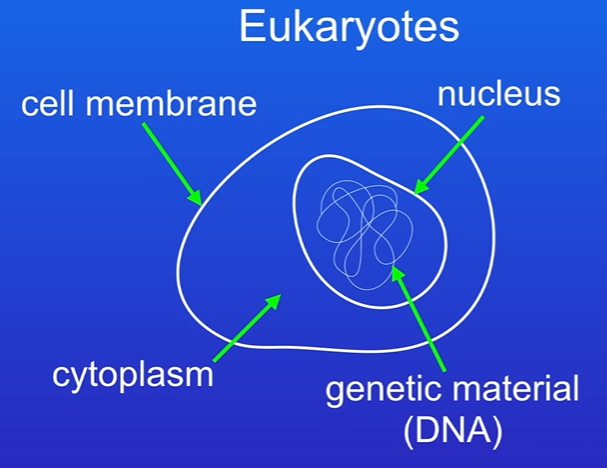 Eukaryotes

cell membrane

nucleus

cytoplasm

genetic material (DNA)